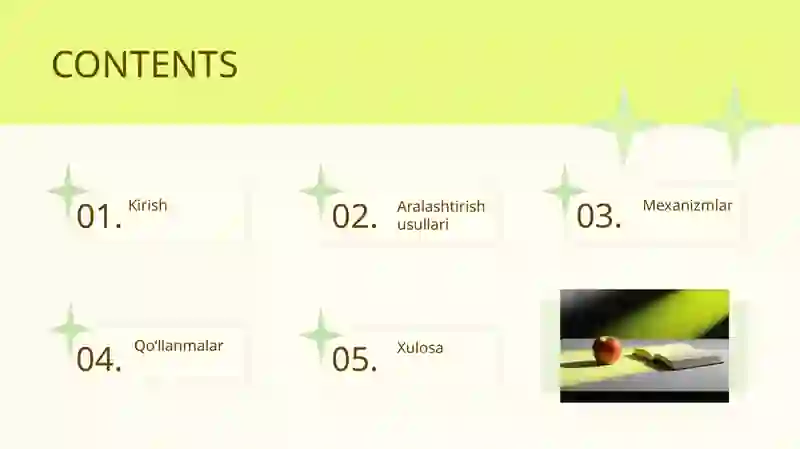 CONTENTS

01. Kirish

02. Aralashtirish usullari

03. Mexanizmlar

04. Qo'llanmalar

05. Xulosa